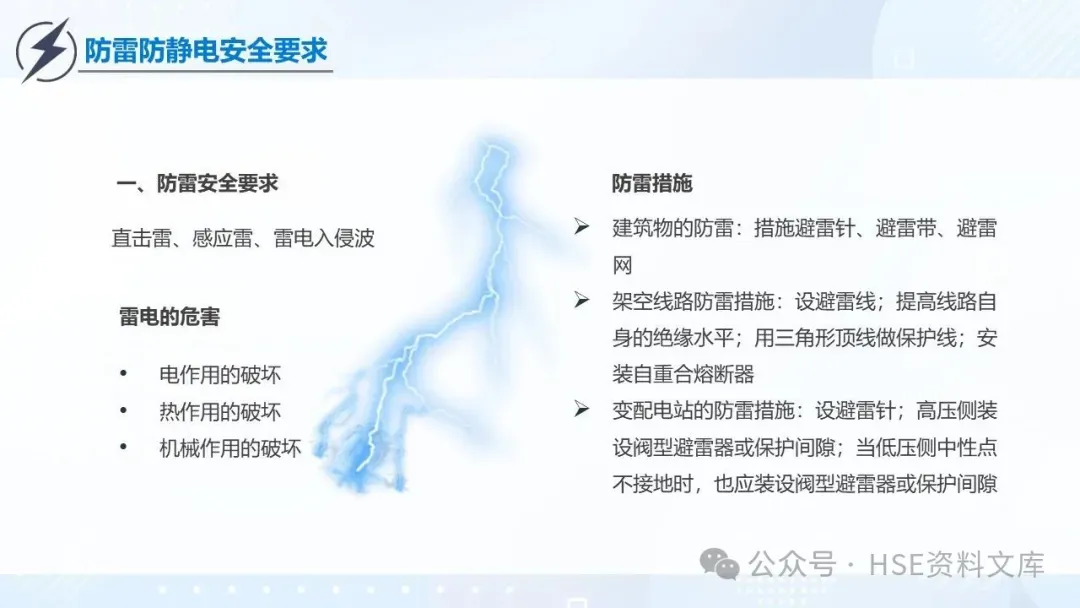 防雷防静电安全要求

一、防雷安全要求

直击雷、感应雷、雷电入侵波

雷电的危害

• 电作用的破坏
• 热作用的破坏
• 机械作用的破坏

防雷措施

➢ 建筑物的防雷：措施避雷针、避雷带、避雷网
➢ 架空线路防雷措施：设避雷线；提高线路自身的绝缘水平；用三角形顶线做保护线；安装自重合熔断器
➢ 变配电站的防雷措施：设避雷针；高压侧装设阀型避雷器或保护间隙；当低压侧中性点不接地时，也应装设阀型避雷器或保护间隙

公众号 · HSE资料文库